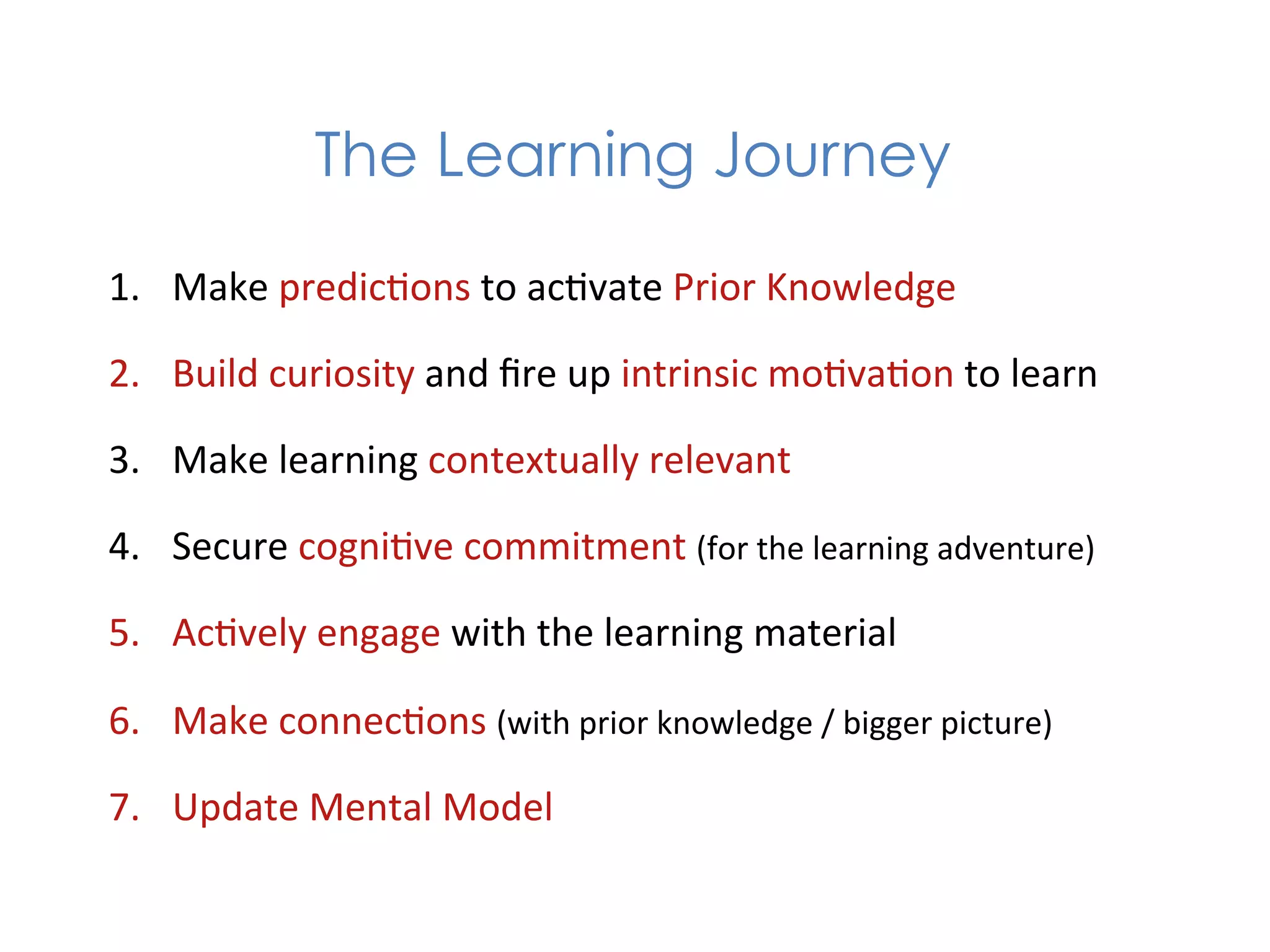 The Learning Journey

1. Make predictions to activate Prior Knowledge

2. Build curiosity and fire up intrinsic motivation to learn

3. Make learning contextually relevant

4. Secure cognitive commitment (for the learning adventure)

5. Actively engage with the learning material

6. Make connections (with prior knowledge / bigger picture)

7. Update Mental Model